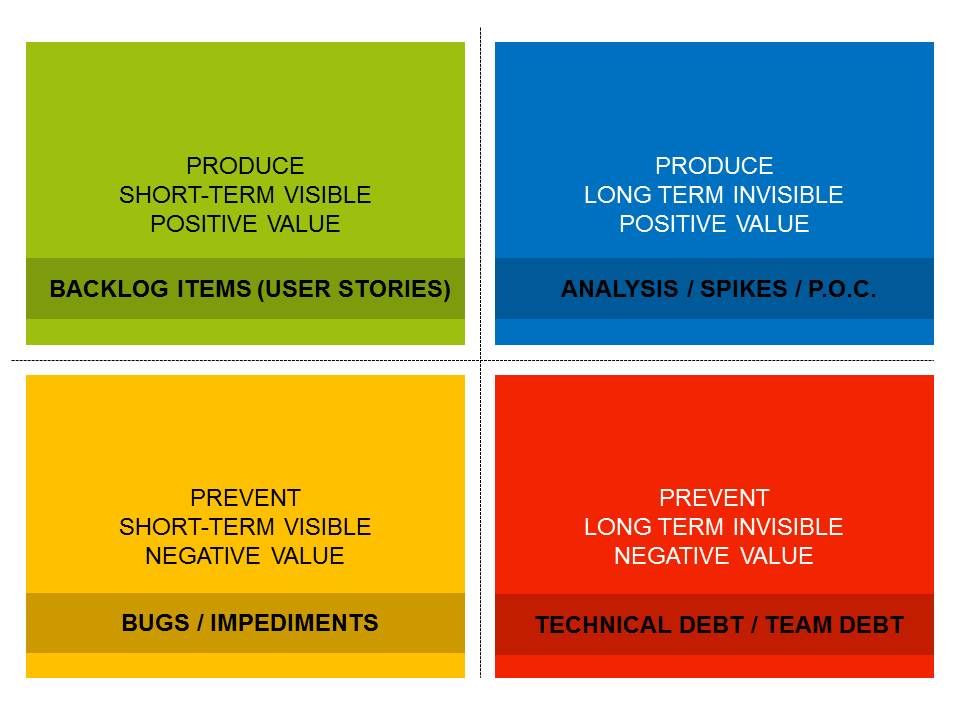 PRODUCE
SHORT-TERM VISIBLE
POSITIVE VALUE

BACKLOG ITEMS (USER STORIES)

PRODUCE
LONG TERM INVISIBLE
POSITIVE VALUE

ANALYSIS / SPIKES / P.O.C.

PREVENT
SHORT-TERM VISIBLE
NEGATIVE VALUE

BUGS / IMPEDIMENTS

PREVENT
LONG TERM INVISIBLE
NEGATIVE VALUE

TECHNICAL DEBT / TEAM DEBT